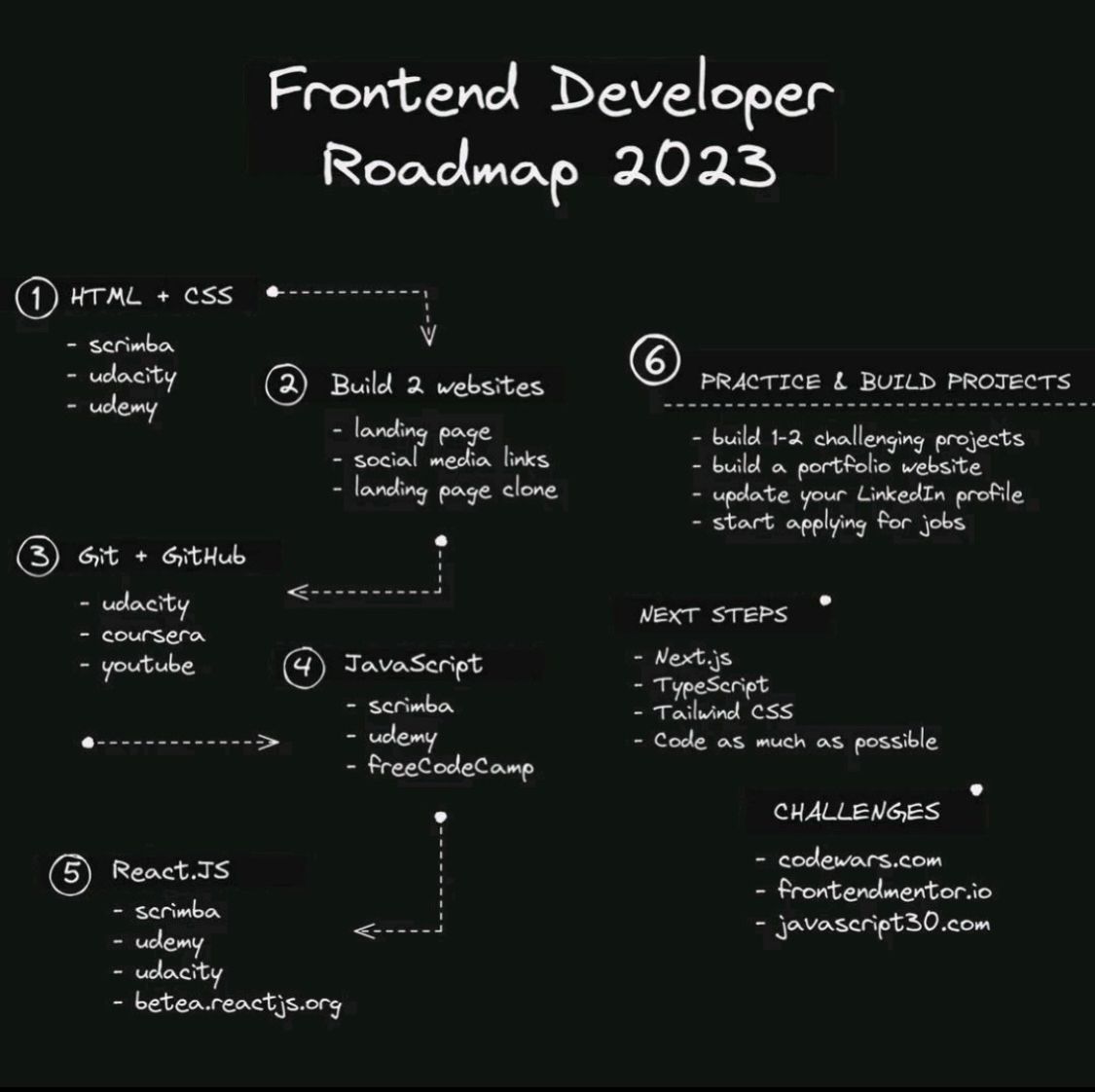 Frontend Developer Roadmap 2023

① HTML + CSS
- scrimba
- udacity
- udemy

② Build 2 websites
- landing page
- social media links
- landing page clone

③ Git + GitHub
- udacity
- coursera
- youtube

④ JavaScript
- scrimba
- udemy
- freeCodeCamp

⑤ React.JS
- scrimba
- udemy
- udacity
- betea.reactjs.org

⑥ PRACTICE & BUILD PROJECTS
- build 1-2 challenging projects
- build a portfolio website
- update your LinkedIn profile
- start applying for jobs

NEXT STEPS
- Next.js
- TypeScript
- Tailwind CSS
- Code as much as possible

CHALLENGES
- codewars.com
- frontendmentor.io
- javascript30.com